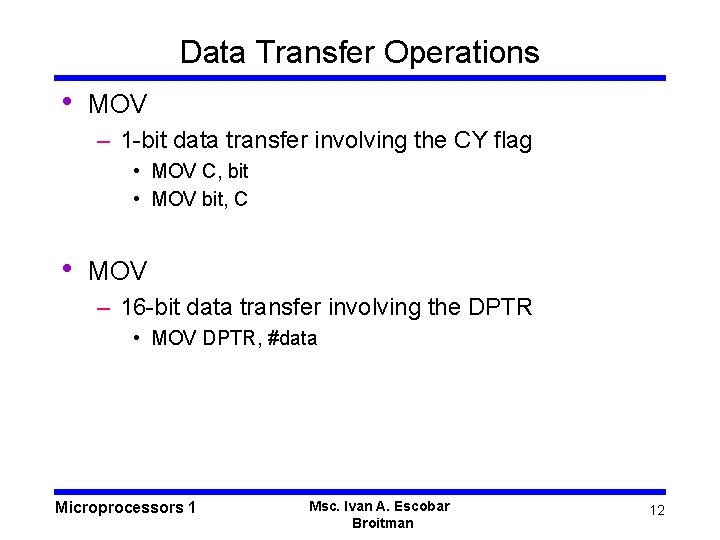 Data Transfer Operations

• MOV
– 1-bit data transfer involving the CY flag
• MOV C, bit
• MOV bit, C

• MOV
– 16-bit data transfer involving the DPTR
• MOV DPTR, #data

Microprocessors 1

Msc. Ivan A. Escobar Broitman

12